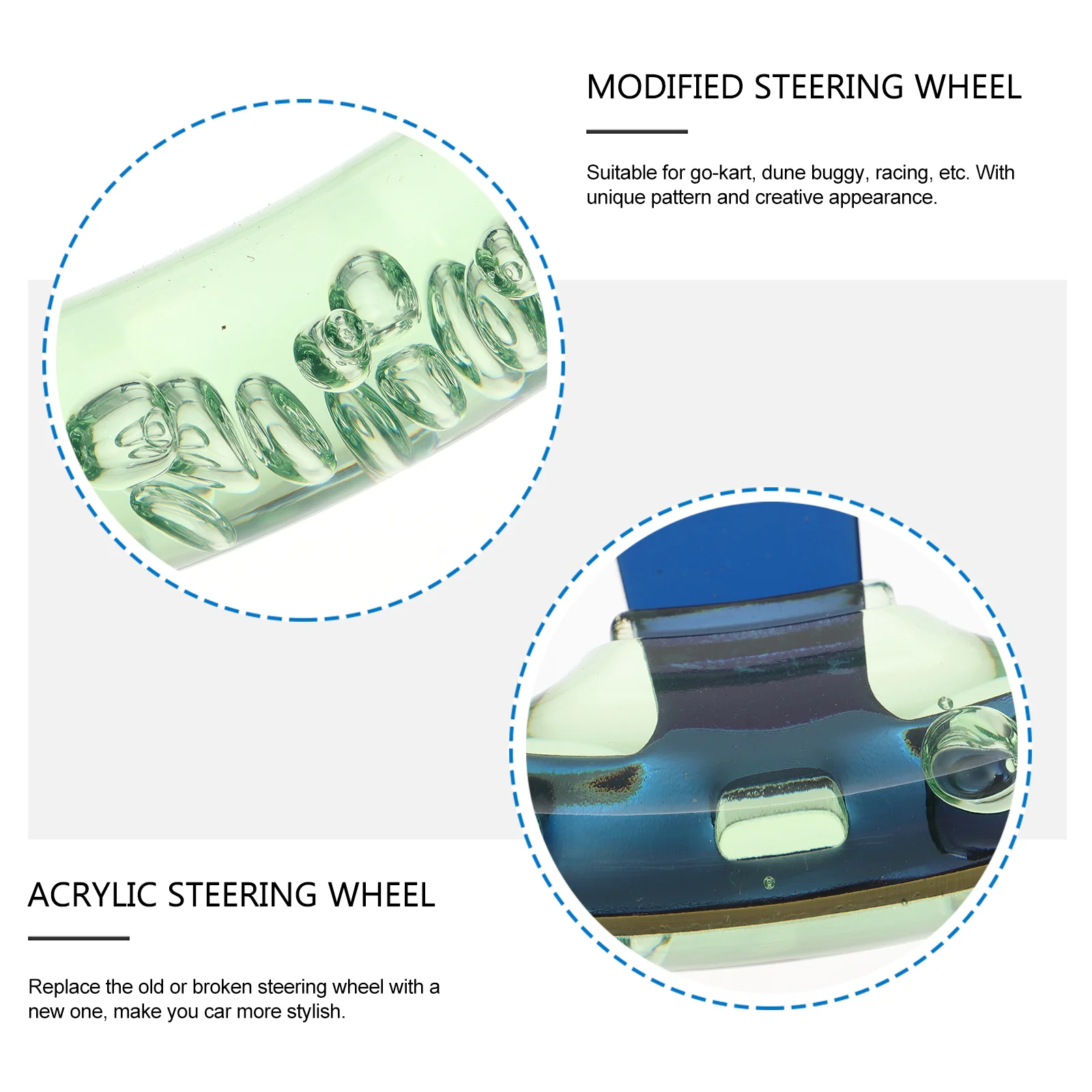 MODIFIED STEERING WHEEL

Suitable for go-kart, dune buggy, racing, etc. With unique pattern and creative appearance.

ACRYLIC STEERING WHEEL

Replace the old or broken steering wheel with a new one, make you car more stylish.